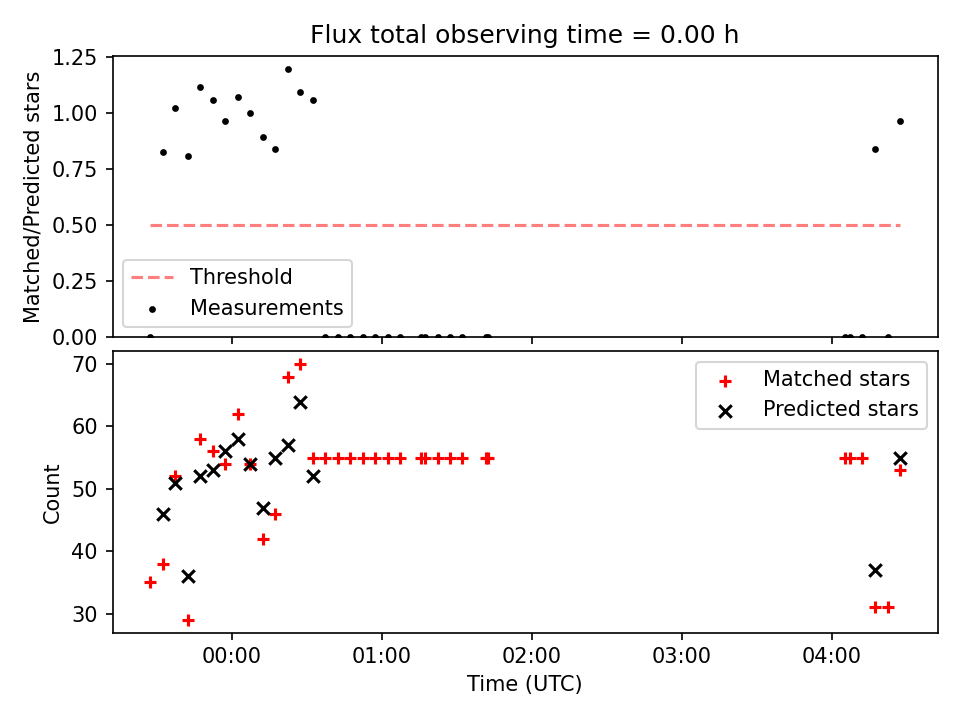 Flux total observing time = 0.00 h

Matched/Predicted stars

1.25
1.00
0.75
0.50
0.25
0.00

Threshold
Measurements

Count

70
60
50
40
30

Matched stars
Predicted stars

00:00
01:00
02:00
03:00
04:00

Time (UTC)